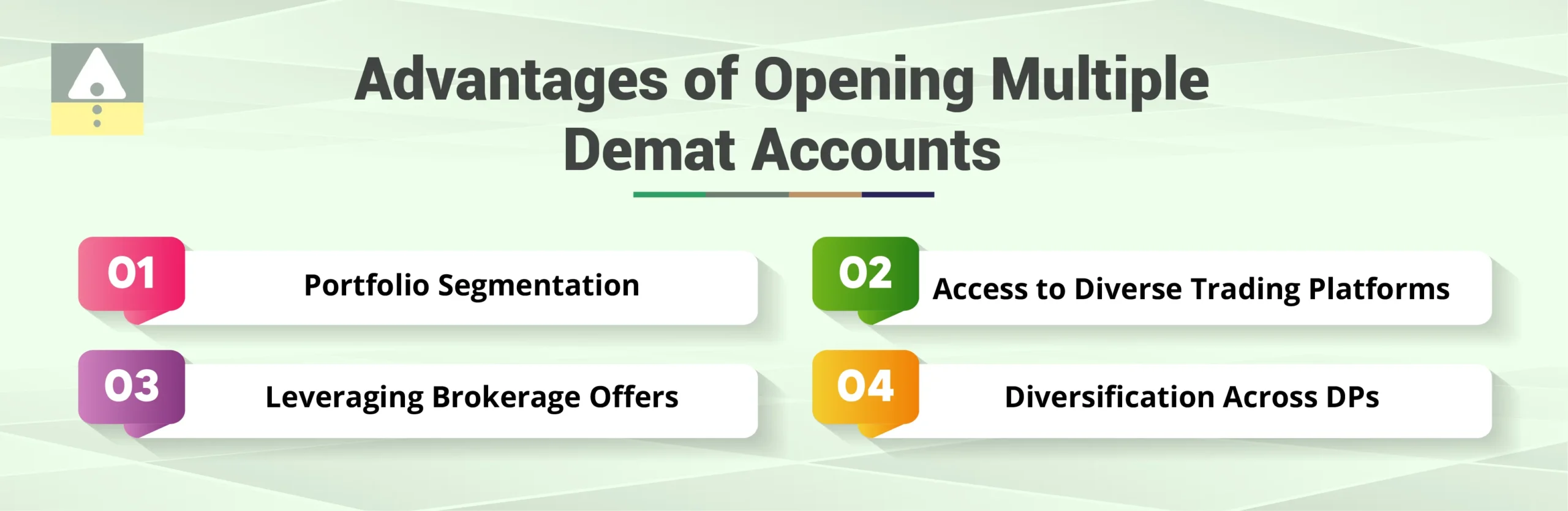 Advantages of Opening Multiple Demat Accounts

01 Portfolio Segmentation

02 Access to Diverse Trading Platforms

03 Leveraging Brokerage Offers

04 Diversification Across DPs